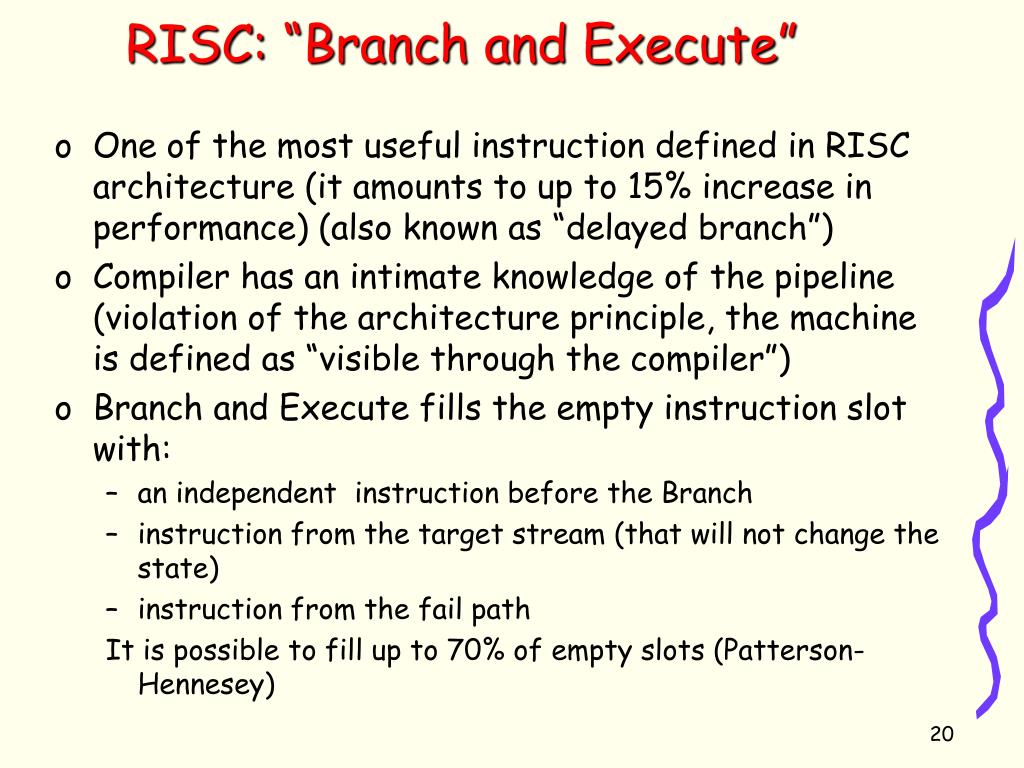 RISC: “Branch and Execute”

o One of the most useful instruction defined in RISC architecture (it amounts to up to 15% increase in performance) (also known as “delayed branch”)

o Compiler has an intimate knowledge of the pipeline (violation of the architecture principle, the machine is defined as “visible through the compiler”)

o Branch and Execute fills the empty instruction slot with:

– an independent instruction before the Branch

– instruction from the target stream (that will not change the state)

– instruction from the fail path

It is possible to fill up to 70% of empty slots (Patterson-Hennesey)

20